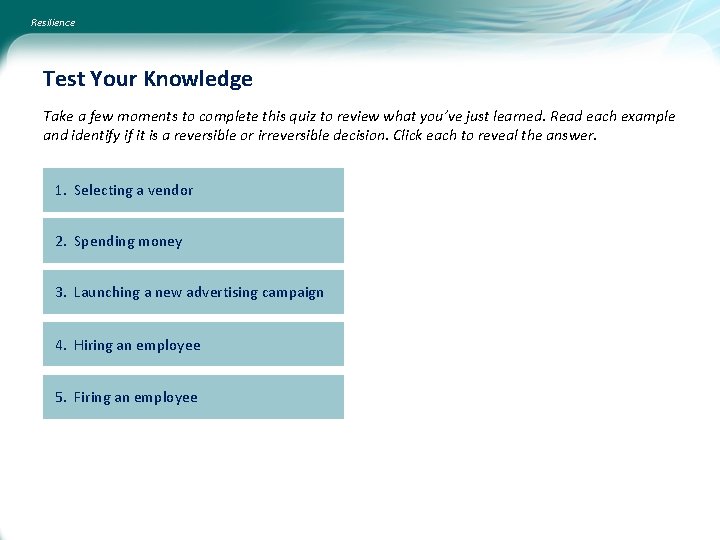 Resilience

Test Your Knowledge

Take a few moments to complete this quiz to review what you've just learned. Read each example and identify if it is a reversible or irreversible decision. Click each to reveal the answer.

1. Selecting a vendor

2. Spending money

3. Launching a new advertising campaign

4. Hiring an employee

5. Firing an employee